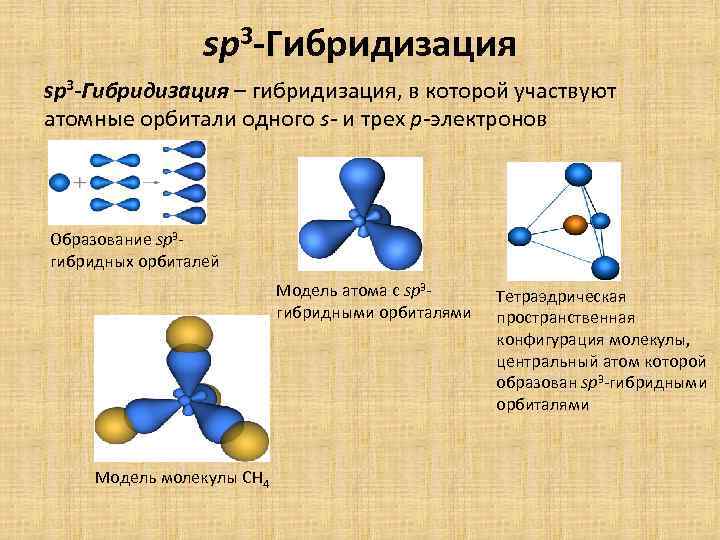 $sp^3$-Гибридизация

$sp^3$-Гибридизация – гибридизация, в которой участвуют атомные орбитали одного $s$- и трех $p$-электронов

Образование $sp^3$-гибридных орбиталей

Модель атома с $sp^3$-гибридными орбиталями

Тетраэдрическая пространственная конфигурация молекулы, центральный атом которой образован $sp^3$-гибридными орбиталями

Модель молекулы $CH_4$